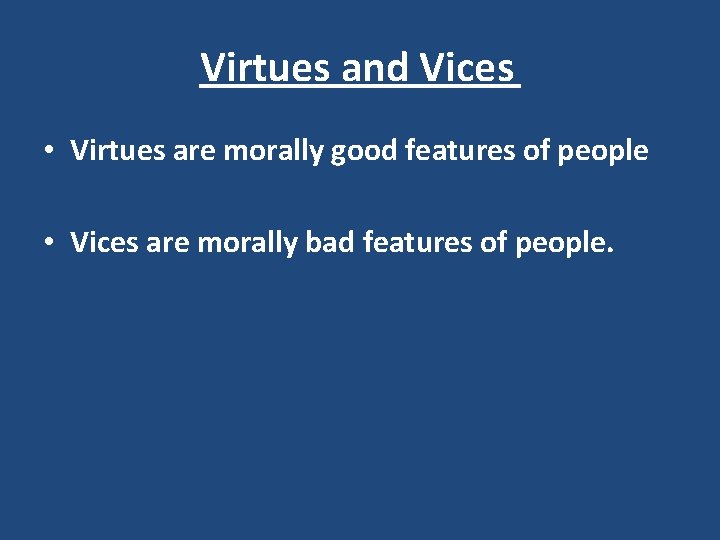 Virtues and Vices

• Virtues are morally good features of people

• Vices are morally bad features of people.